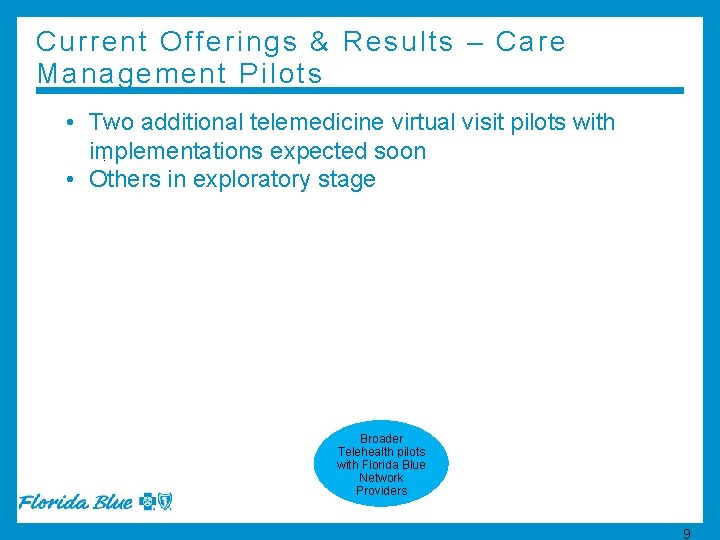 Current Offerings & Results – Care Management Pilots

• Two additional telemedicine virtual visit pilots with implementations expected soon
• Others in exploratory stage

Broader Telehealth pilots with Florida Blue Network Providers

Florida Blue

9